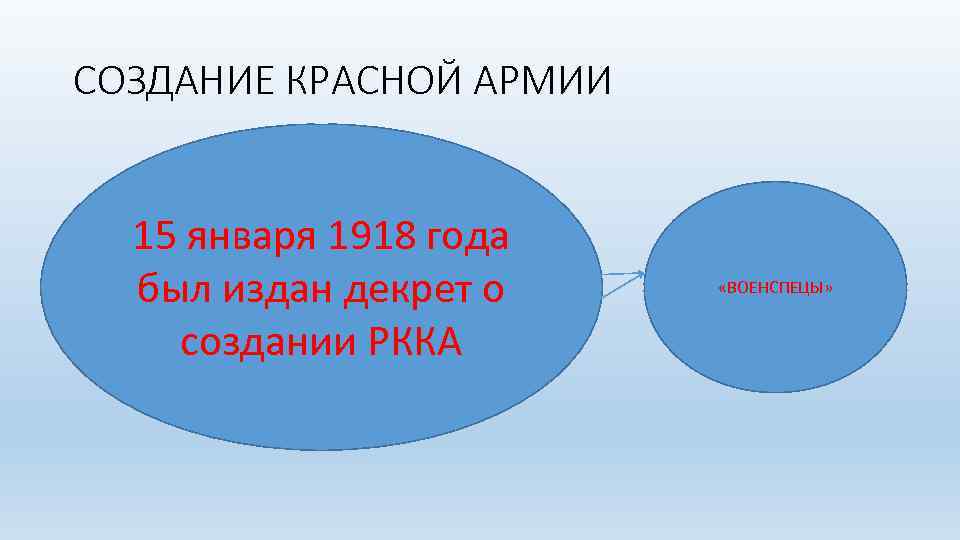 СОЗДАНИЕ КРАСНОЙ АРМИИ

15 января 1918 года был издан декрет о создании РККА

«ВОЕНСПЕЦЫ»